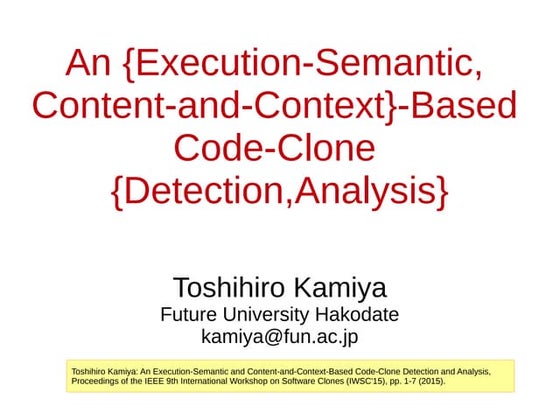 An {Execution-Semantic, Content-and-Context}-Based Code-Clone {Detection,Analysis}

Toshihiro Kamiya
Future University Hakodate
kamiya@fun.ac.jp

Toshihiro Kamiya: An Execution-Semantic and Content-and-Context-Based Code-Clone Detection and Analysis, Proceedings of the IEEE 9th International Workshop on Software Clones (IWSC'15), pp. 1-7 (2015).